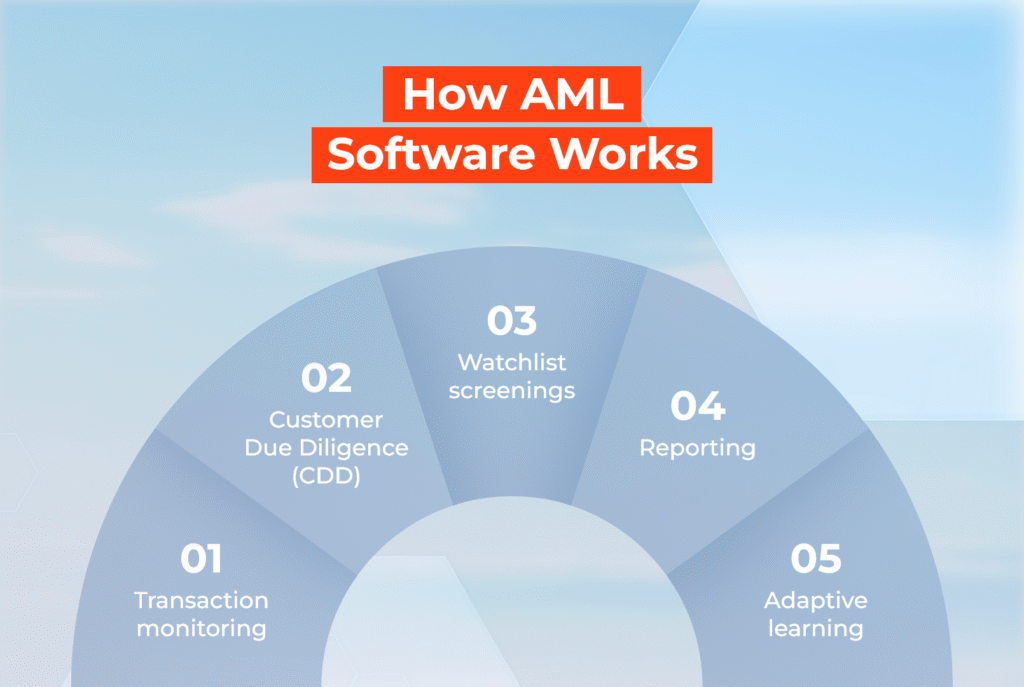 How AML Software Works

01
Transaction monitoring

02
Customer Due Diligence (CDD)

03
Watchlist screenings

04
Reporting

05
Adaptive learning